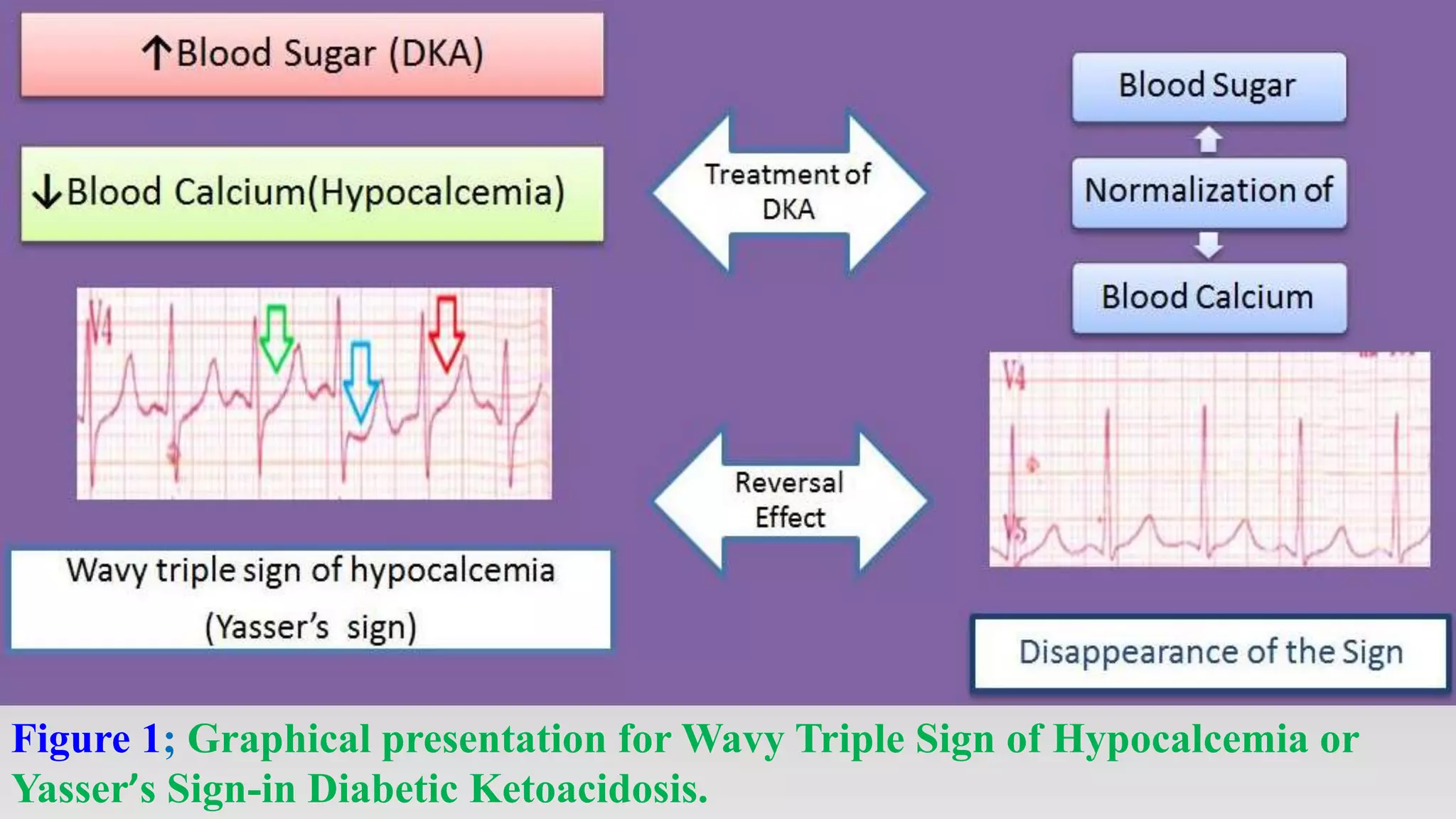 ↑Blood Sugar (DKA)

↓Blood Calcium(Hypocalcemia)

V4

Wavy triple sign of hypocalcemia (Yasser's sign)

Treatment of DKA

Reversal Effect

Blood Sugar

Normalization of

Blood Calcium

V4

V5

Disappearance of the Sign

Figure 1; Graphical presentation for Wavy Triple Sign of Hypocalcemia or Yasser's Sign-in Diabetic Ketoacidosis.